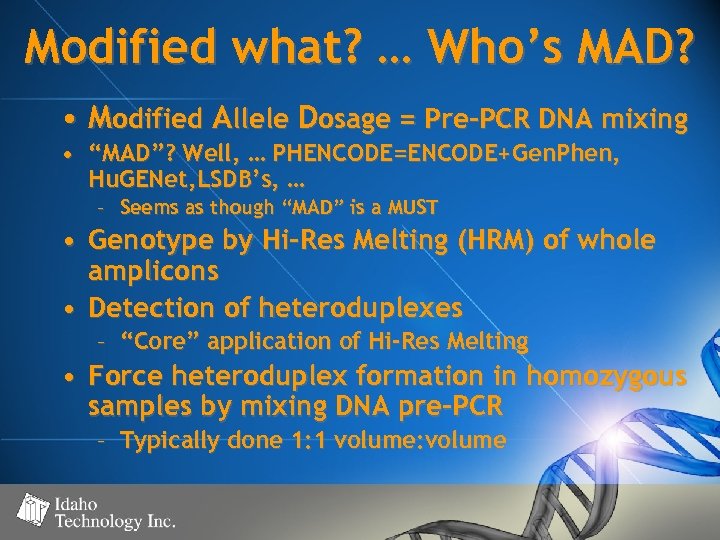 Modified what? … Who's MAD?

• Modified Allele Dosage = Pre-PCR DNA mixing
• "MAD"? Well, … PHENCODE=ENCODE+GenPhen, HuGENet,LSDB's, …
– Seems as though "MAD" is a MUST
• Genotype by Hi-Res Melting (HRM) of whole amplicons
• Detection of heteroduplexes
– "Core" application of Hi-Res Melting
• Force heteroduplex formation in homozygous samples by mixing DNA pre-PCR
– Typically done 1:1 volume:volume

Idaho Technology Inc.